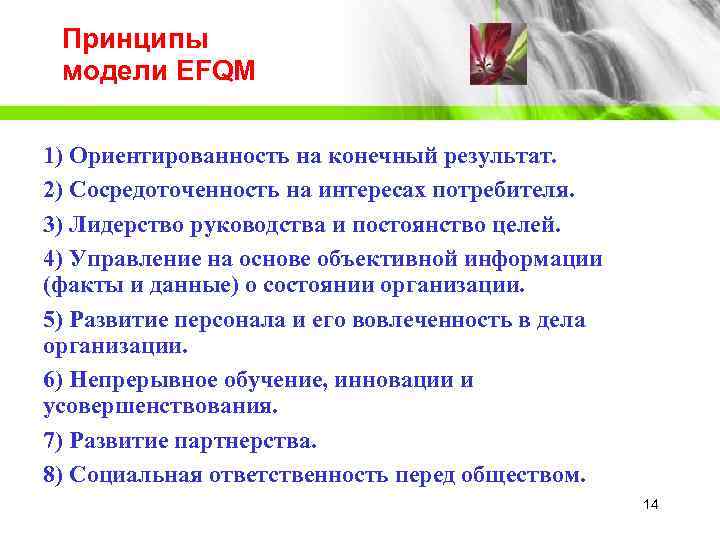 Принципы модели EFQM

1) Ориентированность на конечный результат.

2) Сосредоточенность на интересах потребителя.

3) Лидерство руководства и постоянство целей.

4) Управление на основе объективной информации (факты и данные) о состоянии организации.

5) Развитие персонала и его вовлеченность в дела организации.

6) Непрерывное обучение, инновации и усовершенствования.

7) Развитие партнерства.

8) Социальная ответственность перед обществом.

14